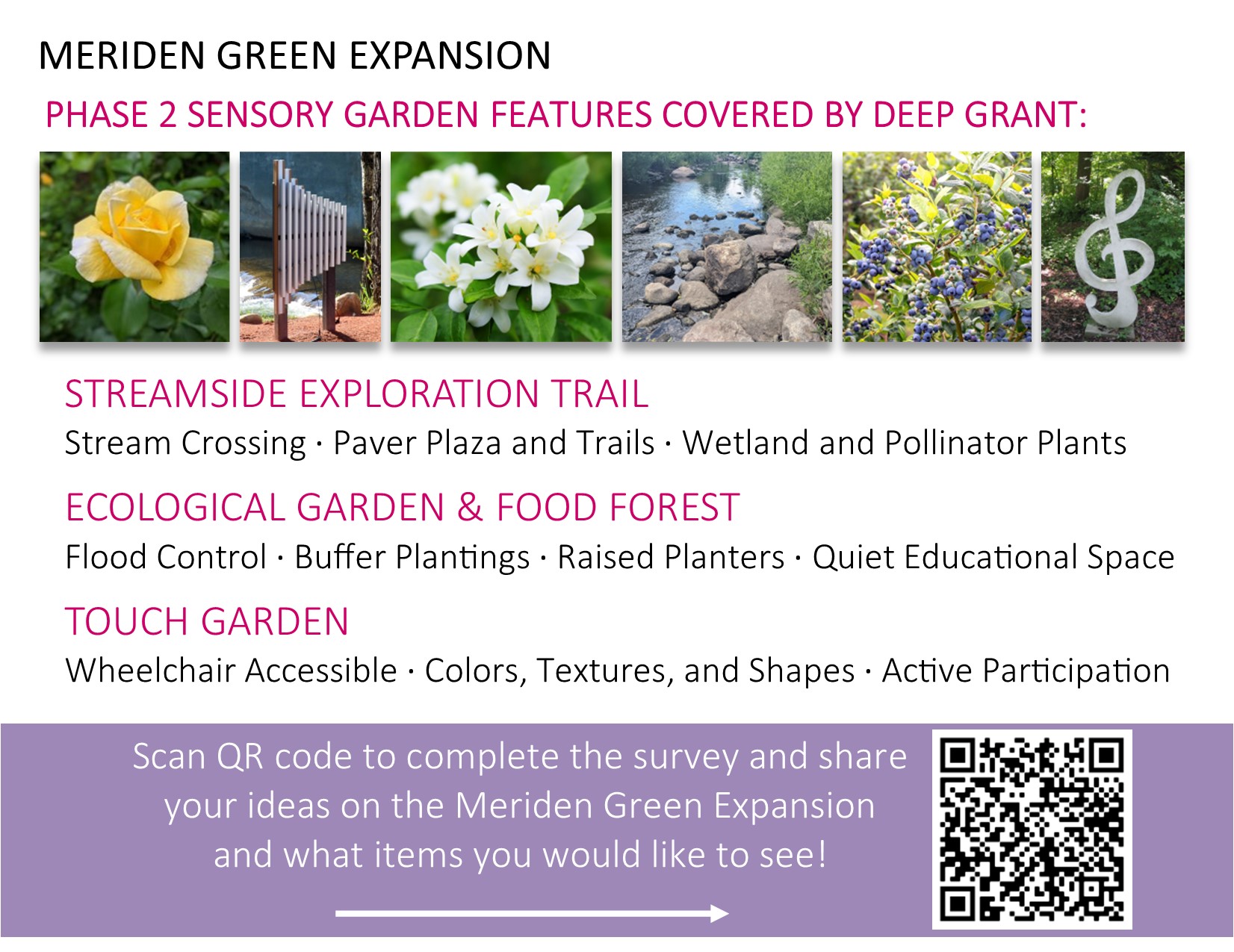 MERIDEN GREEN EXPANSION

PHASE 2 SENSORY GARDEN FEATURES COVERED BY DEEP GRANT:

STREAMSIDE EXPLORATION TRAIL

Stream Crossing · Paver Plaza and Trails · Wetland and Pollinator Plants

ECOLOGICAL GARDEN & FOOD FOREST

Flood Control · Buffer Plantings · Raised Planters · Quiet Educational Space

TOUCH GARDEN

Wheelchair Accessible · Colors, Textures, and Shapes · Active Participation

Scan QR code to complete the survey and share your ideas on the Meriden Green Expansion and what items you would like to see!